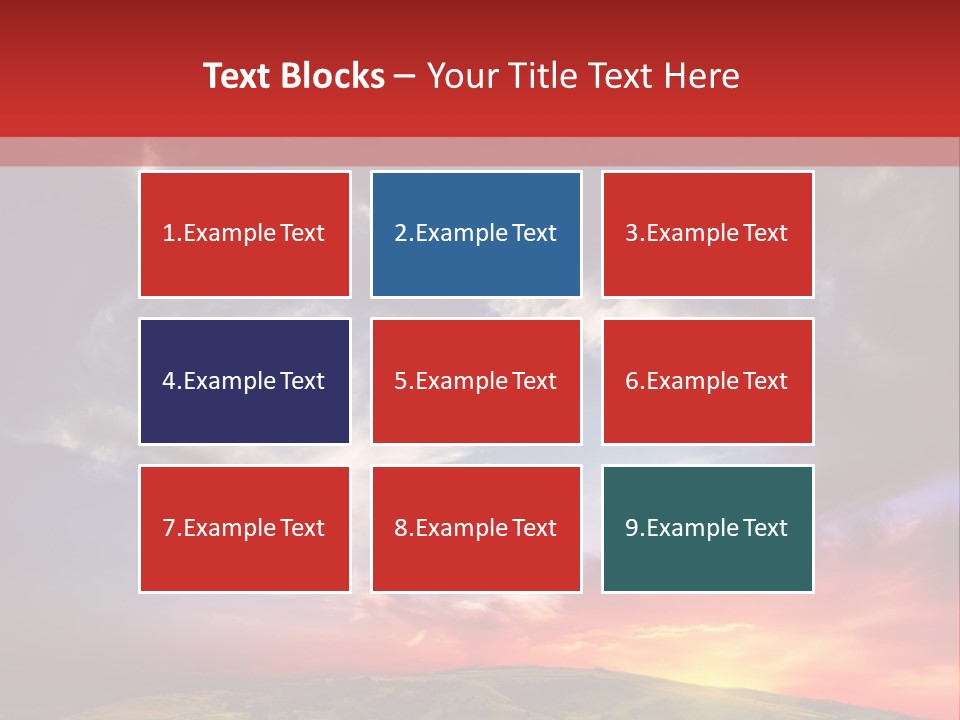 Text Blocks – Your Title Text Here

1.Example Text

2.Example Text

3.Example Text

4.Example Text

5.Example Text

6.Example Text

7.Example Text

8.Example Text

9.Example Text